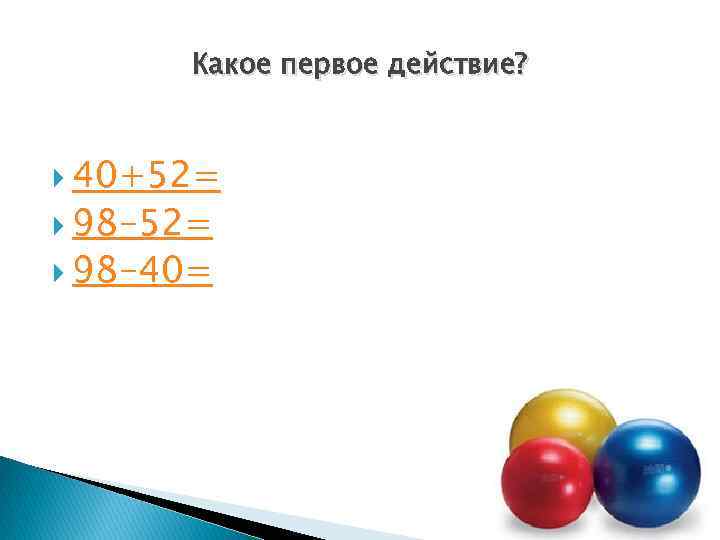 Какое первое действие?

$40+52=$
$98-52=$
$98-40=$